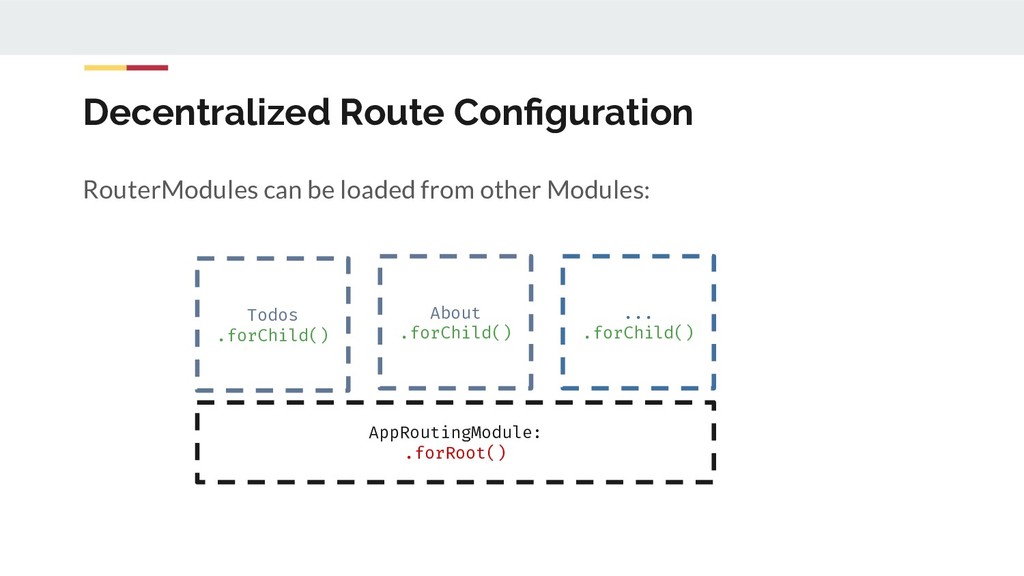 Decentralized Route Configuration

RouterModules can be loaded from other Modules:

Todos
.forChild()

About
.forChild()

...
.forChild()

AppRoutingModule:
.forRoot()